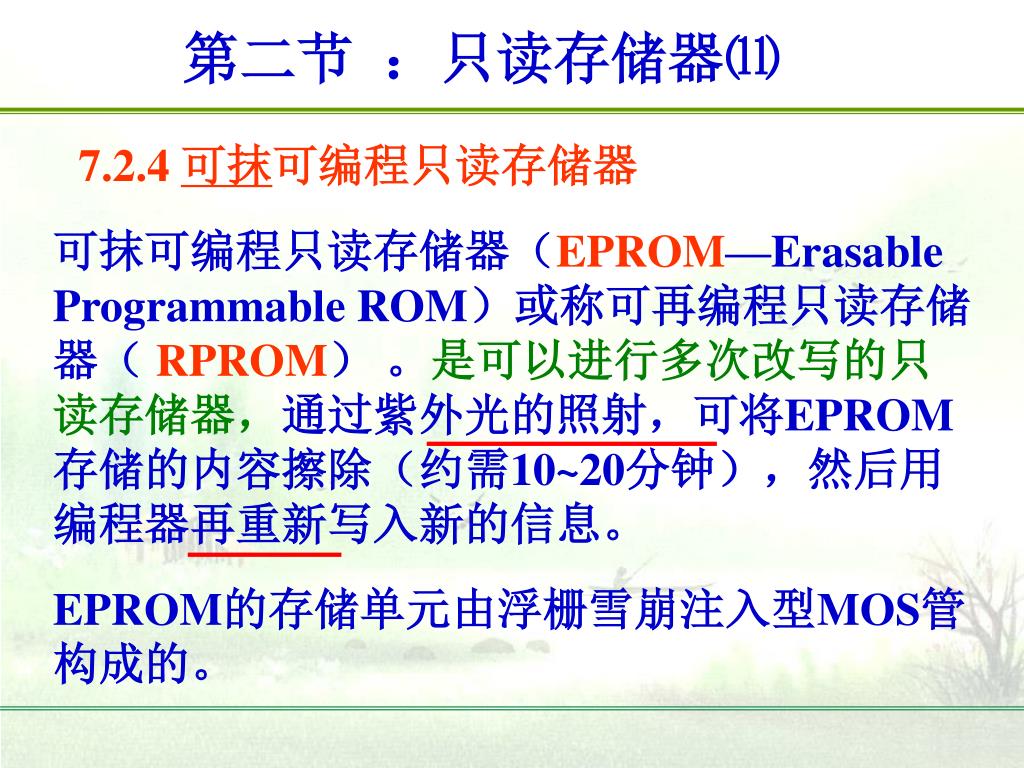 第二节 ：只读存储器⑾

7.2.4 可抹可编程只读存储器

可抹可编程只读存储器（EPROM—Erasable Programmable ROM）或称可再编程只读存储器（ RPROM） 。是可以进行多次改写的只读存储器，通过紫外光的照射，可将EPROM存储的内容擦除（约需10~20分钟），然后用编程器再重新写入新的信息。

EPROM的存储单元由浮栅雪崩注入型MOS管构成的。